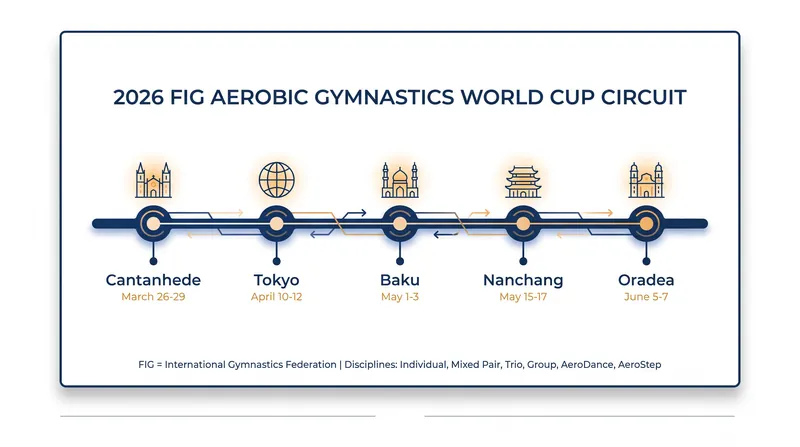 2026 FIG AEROBIC GYMNASTICS WORLD CUP CIRCUIT

Cantanhede
March 26-29

Tokyo
April 10-12

Baku
May 1-3

Nanchang
May 15-17

Oradea
June 5-7

FIG = International Gymnastics Federation | Disciplines: Individual, Mixed Pair, Trio, Group, AeroDance, AeroStep